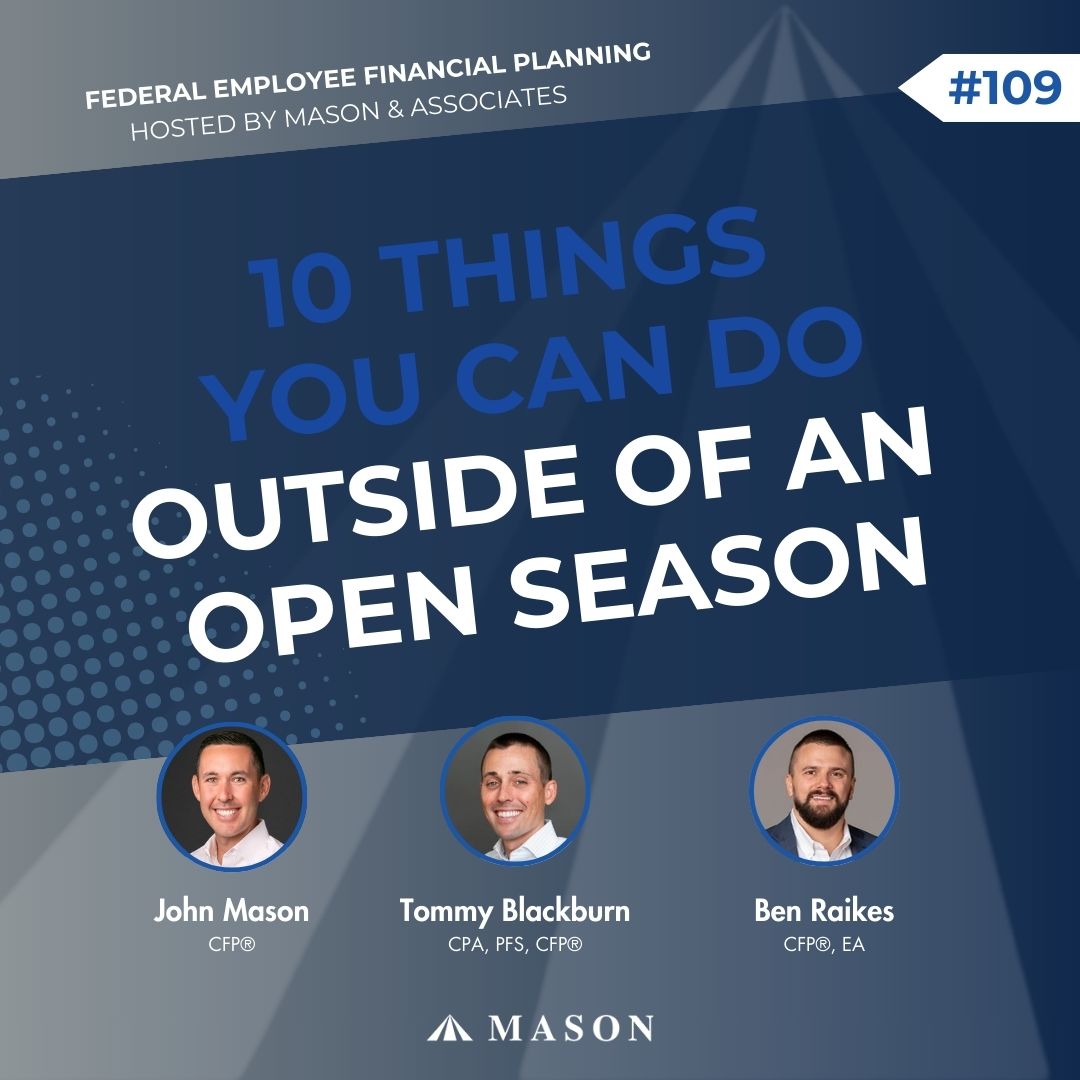 FEDERAL EMPLOYEE FINANCIAL PLANNING
HOSTED BY MASON & ASSOCIATES

#109

10 THINGS YOU CAN DO OUTSIDE OF AN OPEN SEASON

John Mason
CFP®

Tommy Blackburn
CPA, PFS, CFP®

Ben Raikes
CFP®, EA

MASON